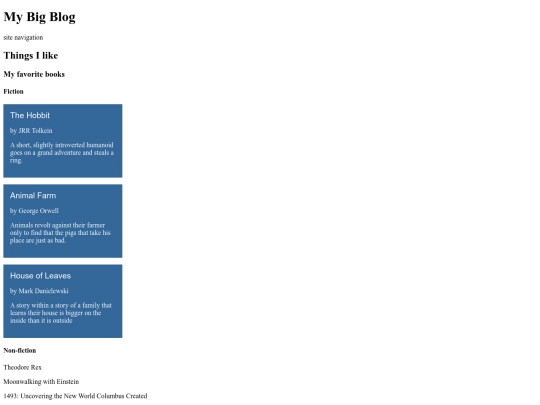 My Big Blog

site navigation

Things I like

My favorite books

Fiction

The Hobbit

by JRR Tolkein

A short, slightly introverted humanoid goes on a grand adventure and steals a ring.

Animal Farm

by George Orwell

Animals revolt against their farmer only to find that the pigs that take his place are just as bad.

House of Leaves

by Mark Danielewski

A story within a story of a family that learns their house is bigger on the inside than it is outside

Non-fiction

Theodore Rex

Moonwalking with Einstein

1493: Uncovering the New World Columbus Created